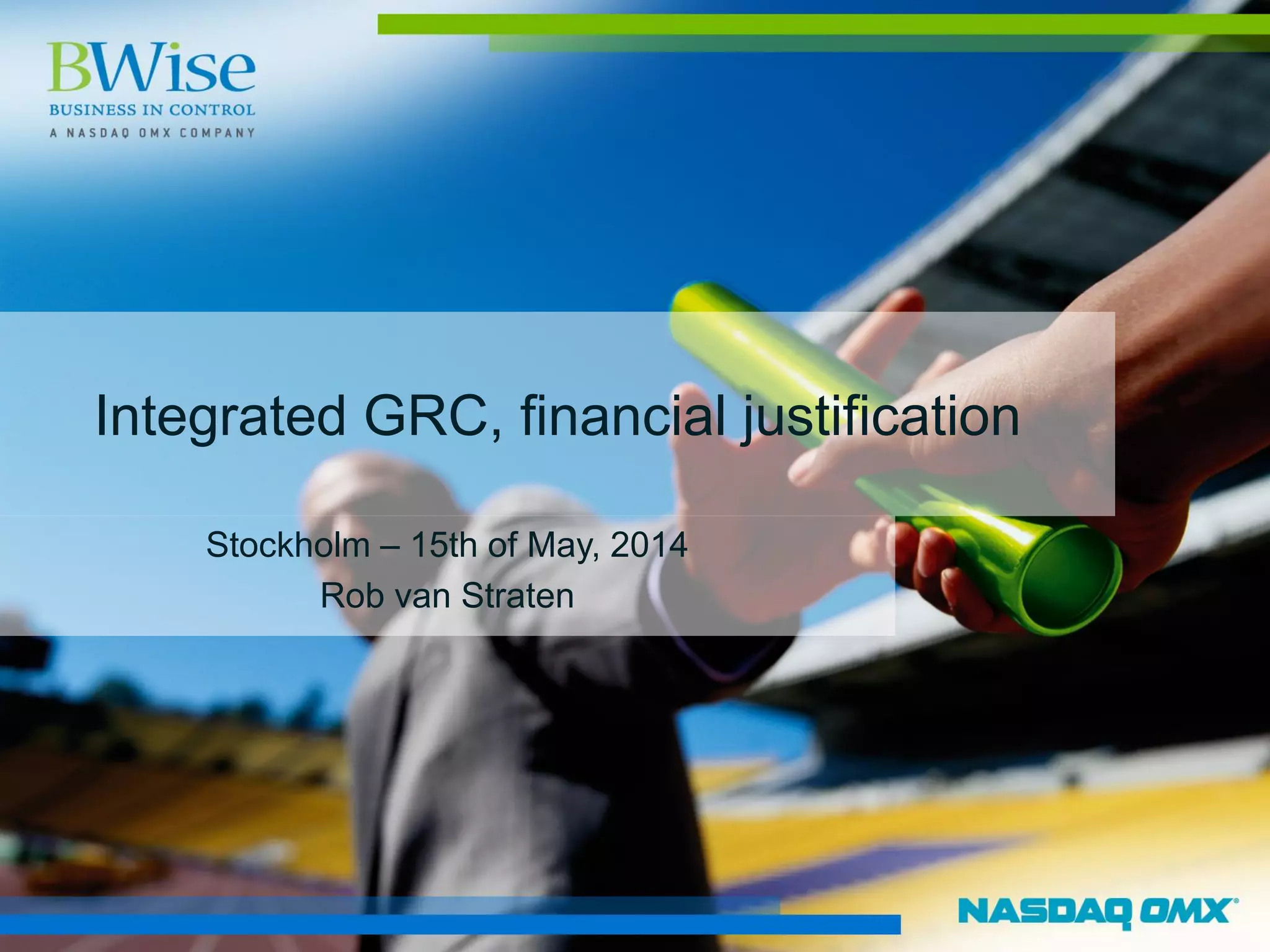 BWise
BUSINESS IN CONTROL
A NASDAQ OMX COMPANY

Integrated GRC, financial justification

Stockholm – 15th of May, 2014
Rob van Straten

NASDAQ OMX®